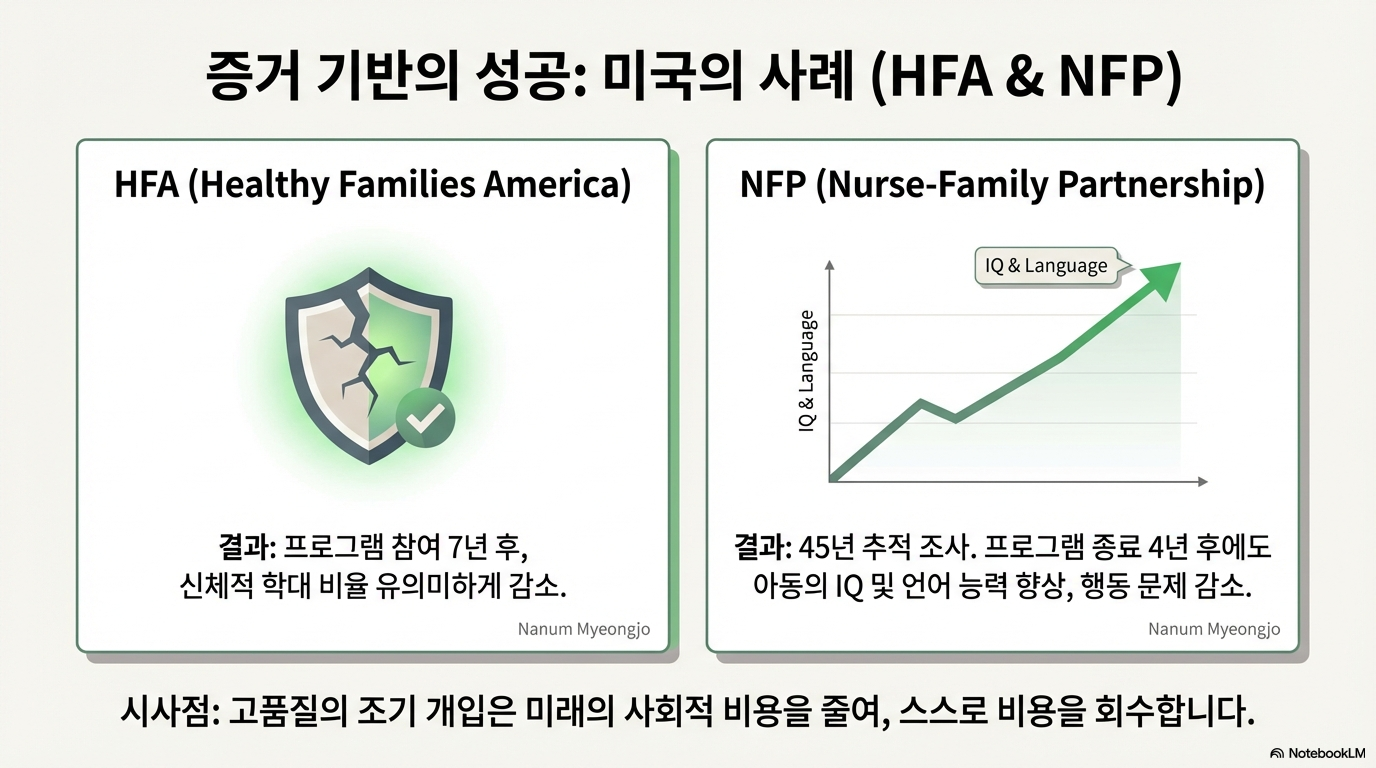 증거 기반의 성공: 미국의 사례 (HFA & NFP)

HFA (Healthy Families America)

결과: 프로그램 참여 7년 후, 신체적 학대 비율 유의미하게 감소.

Nanum Myeongjo

NFP (Nurse-Family Partnership)

IQ & Language

IQ & Language

결과: 45년 추적 조사. 프로그램 종료 4년 후에도 아동의 IQ 및 언어 능력 향상, 행동 문제 감소.

Nanum Myeongjo

시사점: 고품질의 조기 개입은 미래의 사회적 비용을 줄여, 스스로 비용을 회수합니다.

NotebookLM